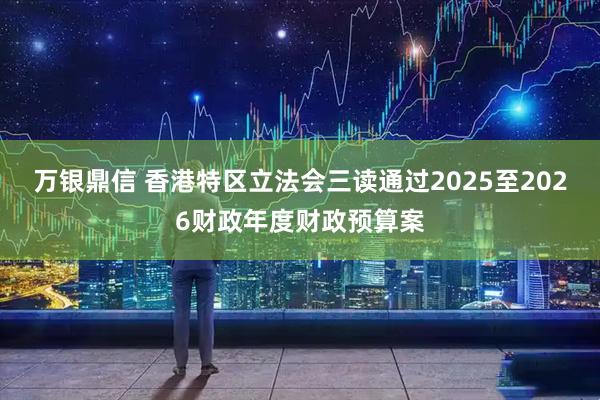 万银鼎信 香港特区立法会三读通过2025至2026财政年度财政预算案